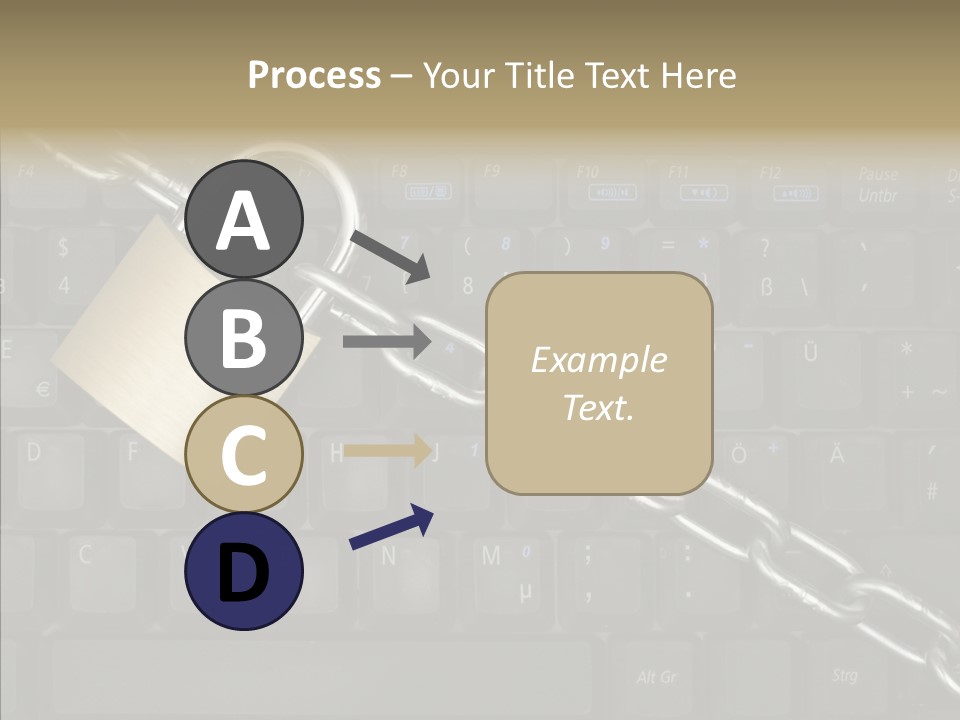 Process – Your Title Text Here

A

B

C

D

Example Text.